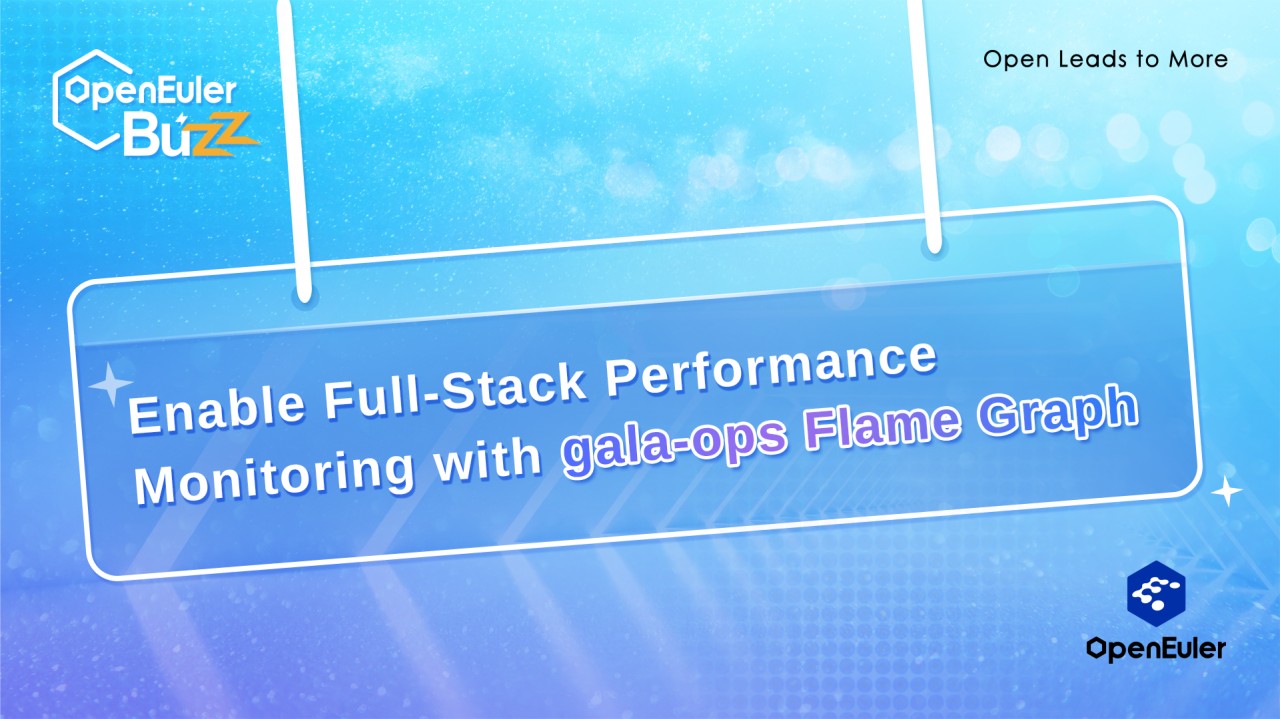 OpenEuler Buzz

Open Leads to More

Enable Full-Stack Performance Monitoring with gala-ops Flame Graph

OpenEuler